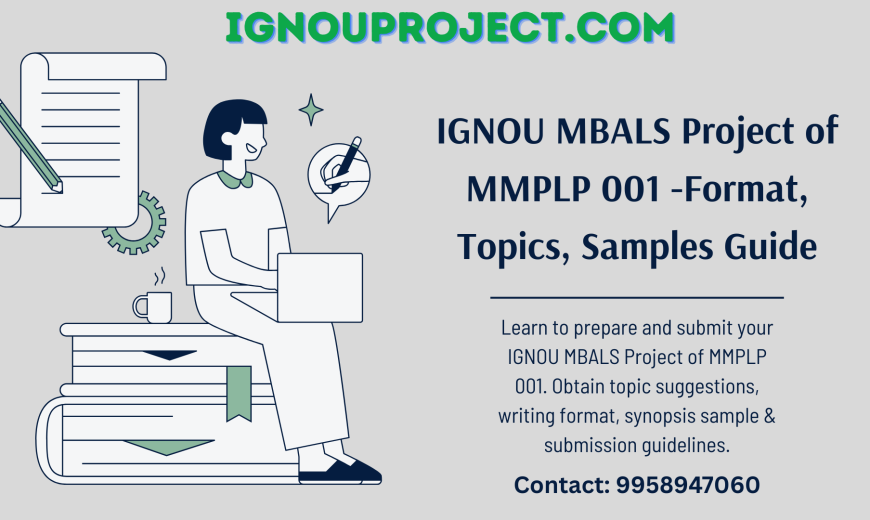 IGNOUPROJECT.COM

IGNOU MBALS Project of MMPLP 001 -Format, Topics, Samples Guide

Learn to prepare and submit your IGNOU MBALS Project of MMPLP 001. Obtain topic suggestions, writing format, synopsis sample & submission guidelines.

Contact: 9958947060